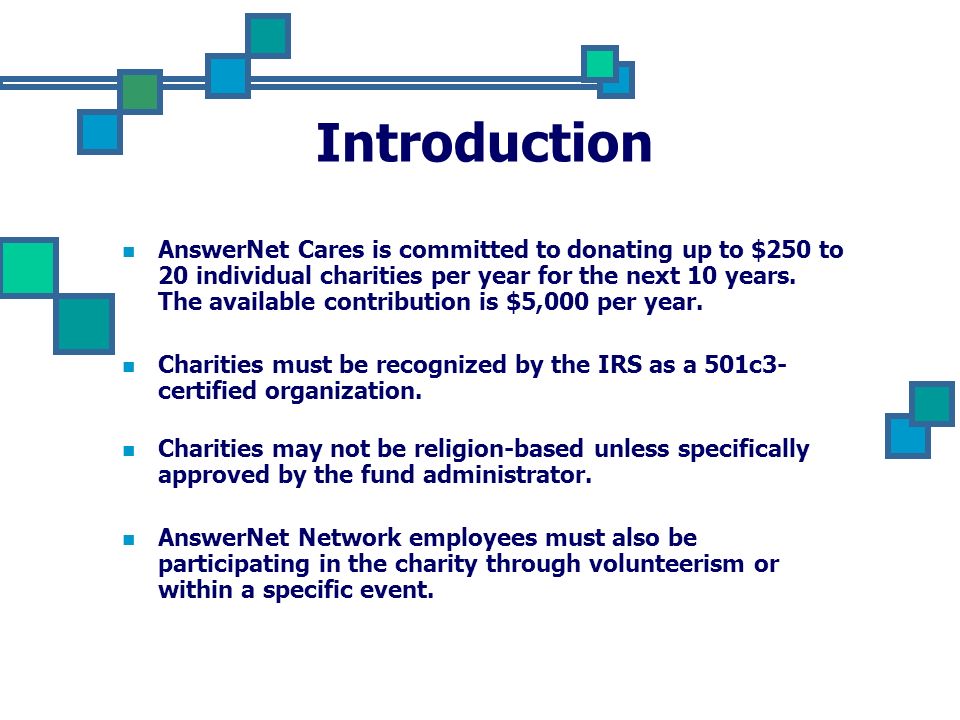 Introduction

- AnswerNet Cares is committed to donating up to \$250 to 20 individual charities per year for the next 10 years. The available contribution is \$5,000 per year.

- Charities must be recognized by the IRS as a 501c3-certified organization.

- Charities may not be religion-based unless specifically approved by the fund administrator.

- AnswerNet Network employees must also be participating in the charity through volunteerism or within a specific event.